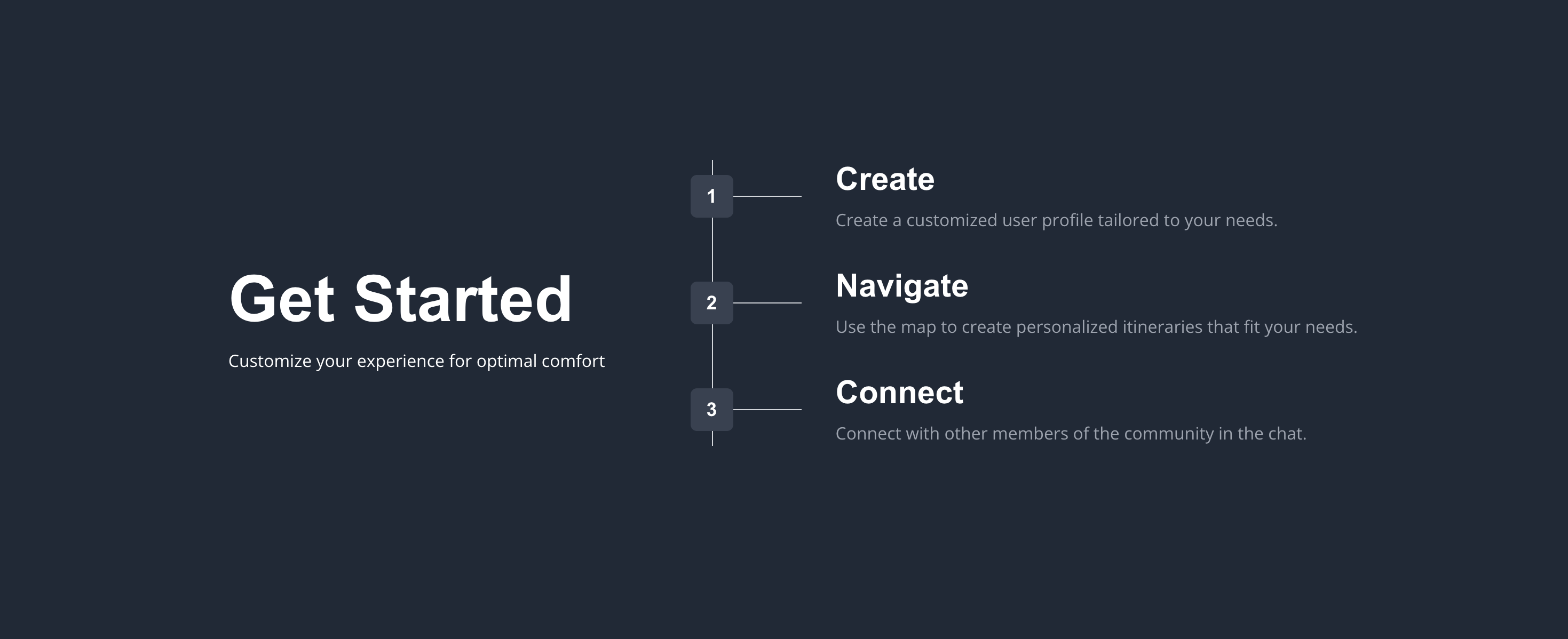 Get Started

Customize your experience for optimal comfort

1

Create

Create a customized user profile tailored to your needs.

2

Navigate

Use the map to create personalized itineraries that fit your needs.

3

Connect

Connect with other members of the community in the chat.